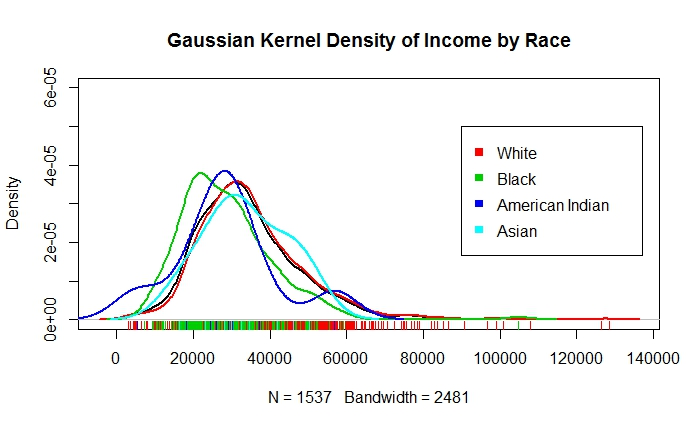 Gaussian Kernel Density of Income by Race

Density

6e-05
4e-05
2e-05
0e+00

White
Black
American Indian
Asian

0
20000
40000
60000
80000
100000
120000
140000

N = 1537   Bandwidth = 2481